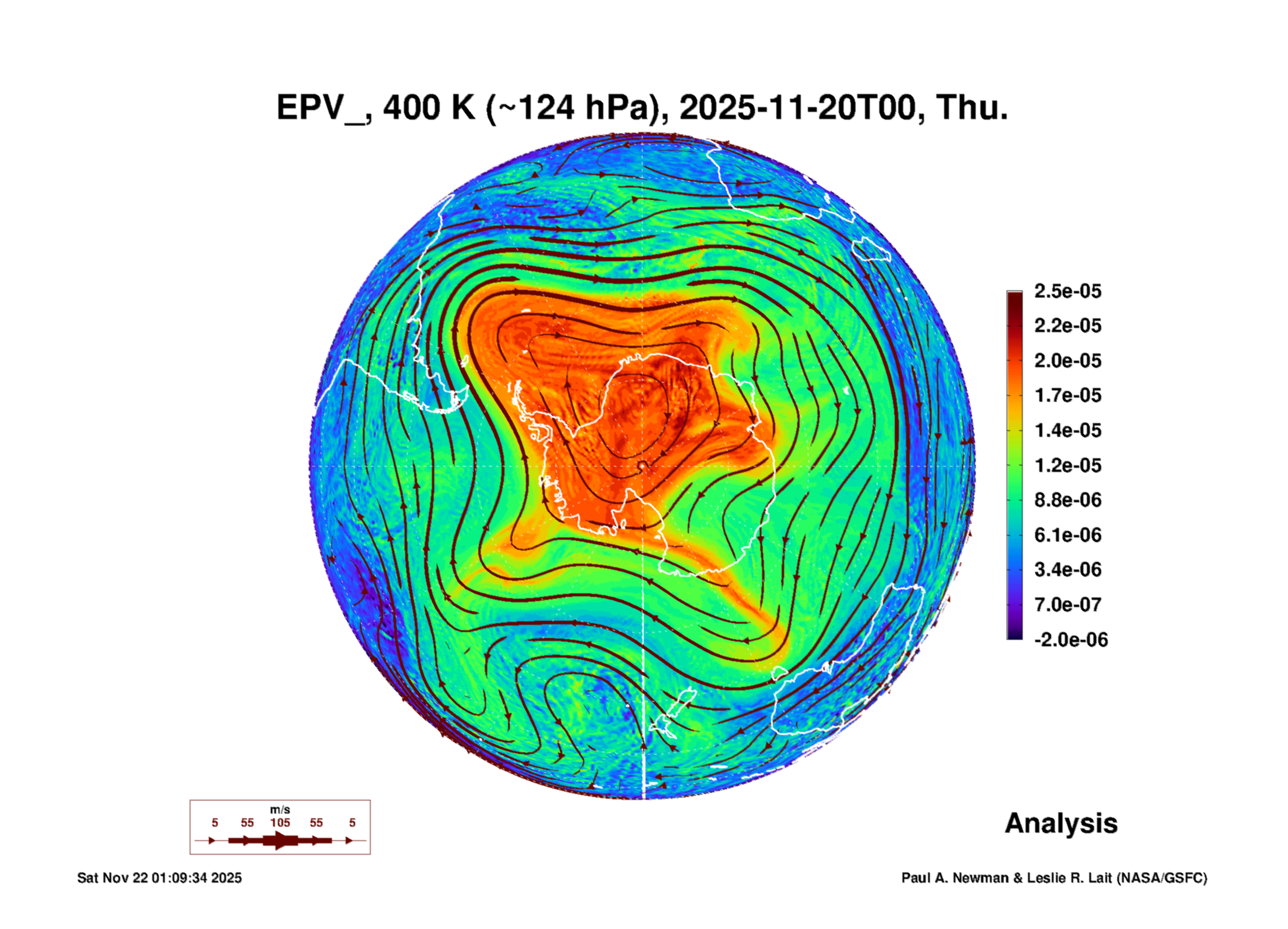 EPV_, 400 K (~124 hPa), 2025-11-20T00, Thu.

2.5e-05
2.2e-05
2.0e-05
1.7e-05
1.4e-05
1.2e-05
8.8e-06
6.1e-06
3.4e-06
7.0e-07
-2.0e-06

m/s
5 55 105 55 5

Analysis

Sat Nov 22 01:09:34 2025

Paul A. Newman & Leslie R. Lait (NASA/GSFC)